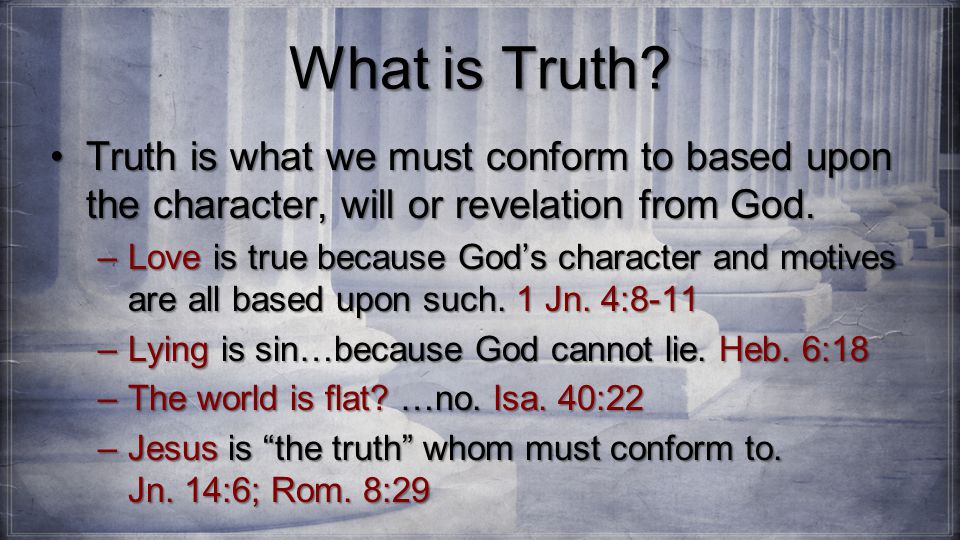 What is Truth?

• Truth is what we must conform to based upon the character, will or revelation from God.

– Love is true because God’s character and motives are all based upon such. 1 Jn. 4:8-11

– Lying is sin…because God cannot lie. Heb. 6:18

– The world is flat? …no. Isa. 40:22

– Jesus is “the truth” whom must conform to. Jn. 14:6; Rom. 8:29